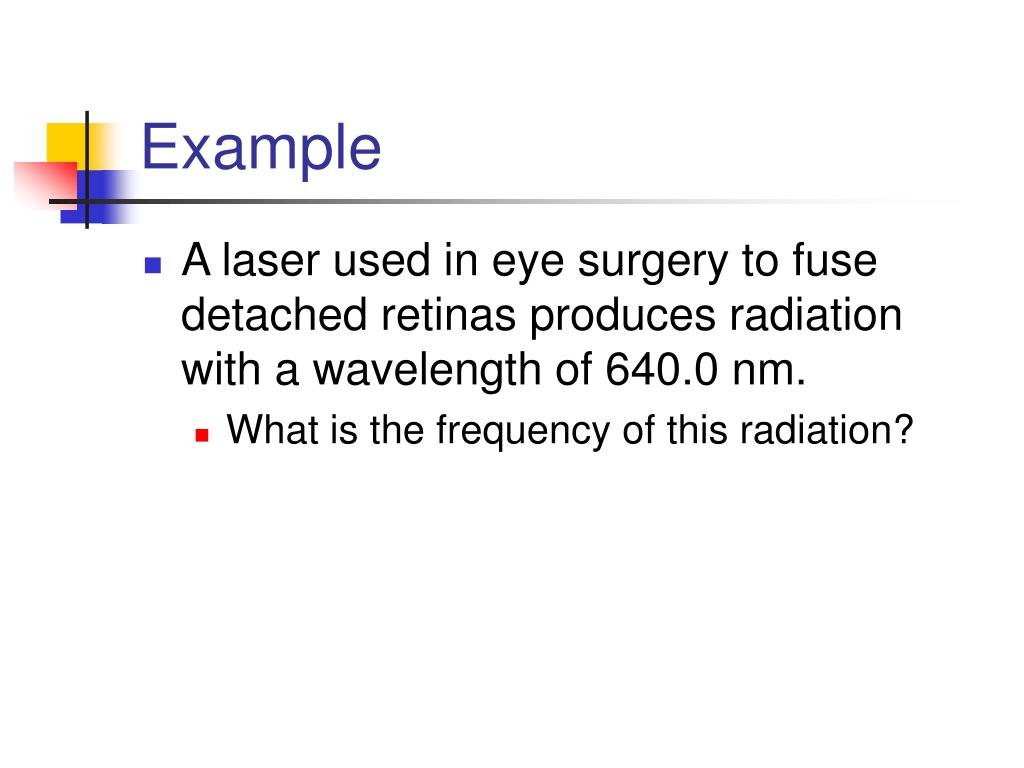 Example

A laser used in eye surgery to fuse detached retinas produces radiation with a wavelength of 640.0 nm.

What is the frequency of this radiation?